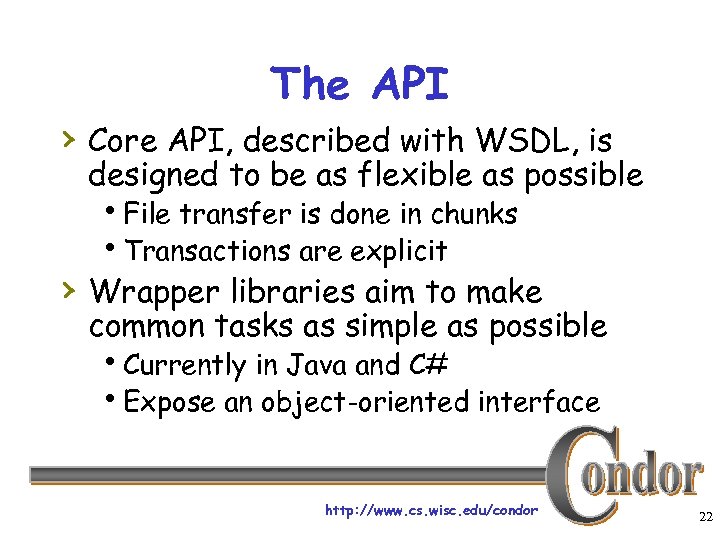 The API

› Core API, described with WSDL, is designed to be as flexible as possible
  • File transfer is done in chunks
  • Transactions are explicit

› Wrapper libraries aim to make common tasks as simple as possible
  • Currently in Java and C#
  • Expose an object-oriented interface

Condor

http://www.cs.wisc.edu/condor

22